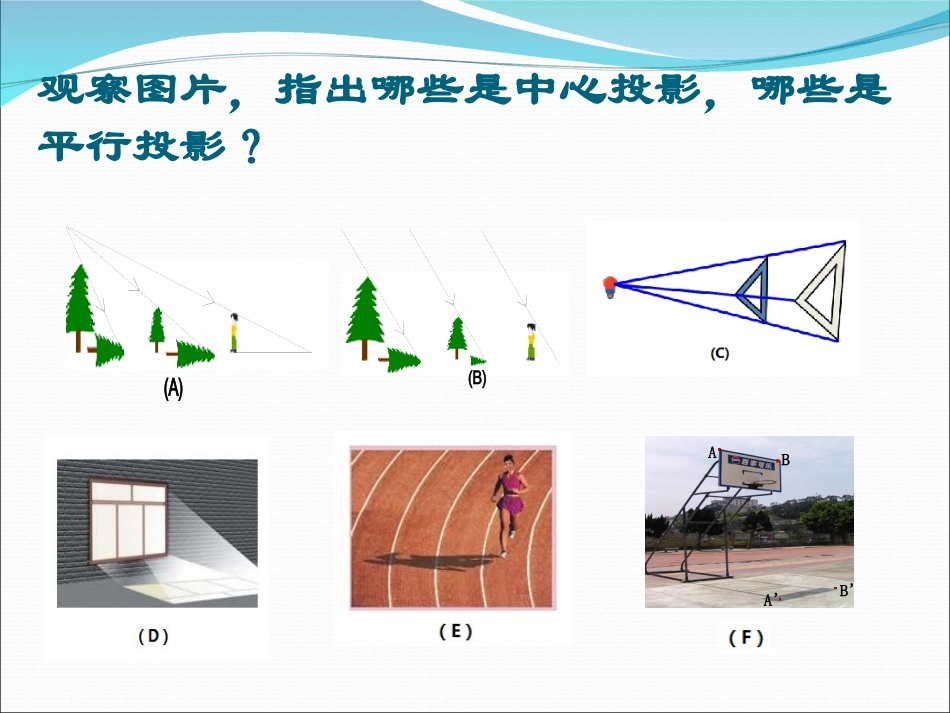 观察图片，指出哪些是中心投影，哪些是平行投影？

(A)

(B)

(C)

(D)

(E)

A

B

A'

B'

(F)